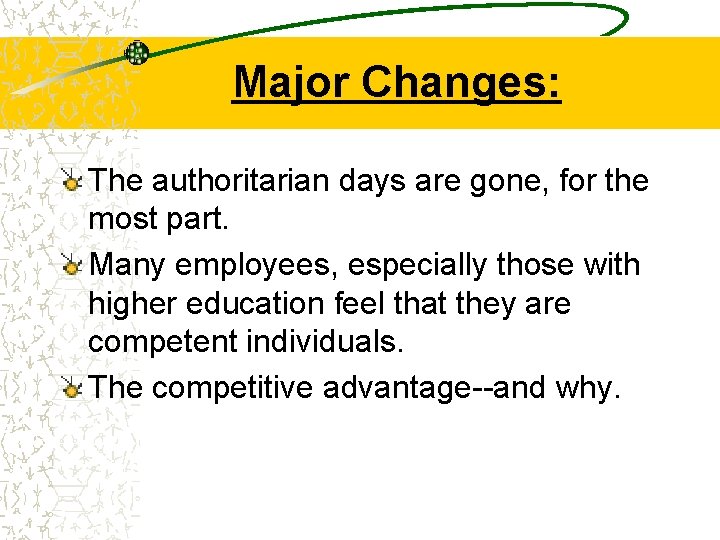 Major Changes:

The authoritarian days are gone, for the most part.

Many employees, especially those with higher education feel that they are competent individuals.

The competitive advantage--and why.